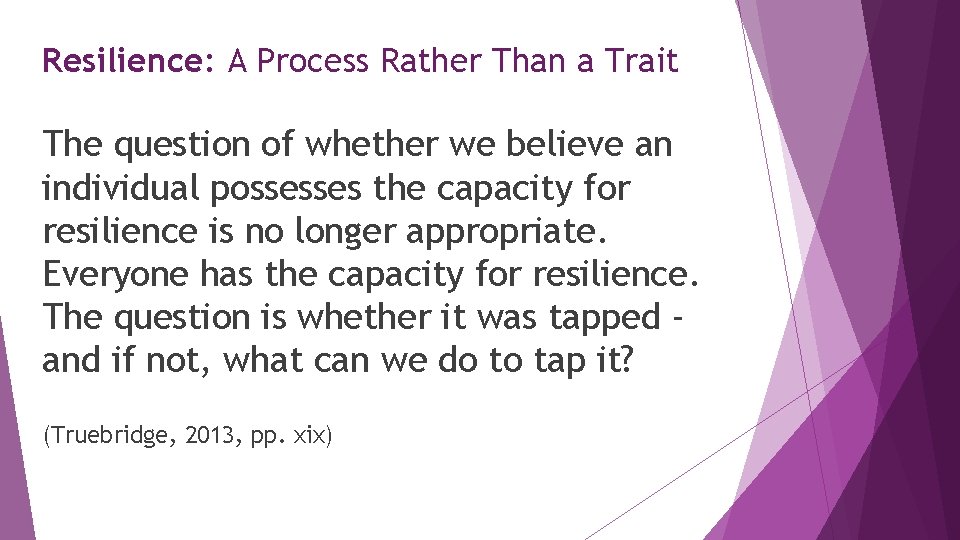 Resilience: A Process Rather Than a Trait

The question of whether we believe an individual possesses the capacity for resilience is no longer appropriate. Everyone has the capacity for resilience. The question is whether it was tapped - and if not, what can we do to tap it?

(Truebridge, 2013, pp. xix)